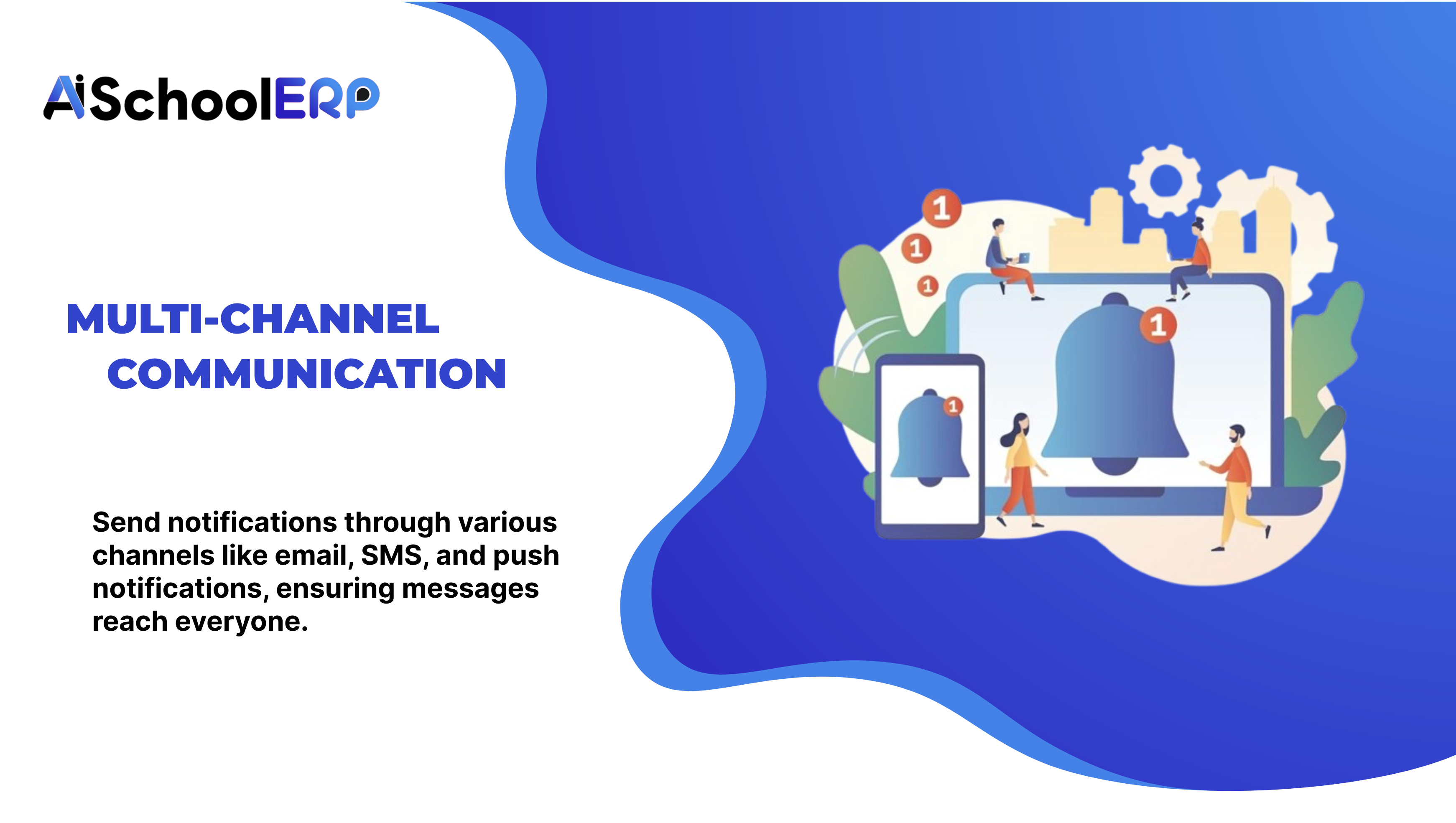 AiSchoolERP

MULTI-CHANNEL COMMUNICATION

Send notifications through various channels like email, SMS, and push notifications, ensuring messages reach everyone.

1
1
1
1
1